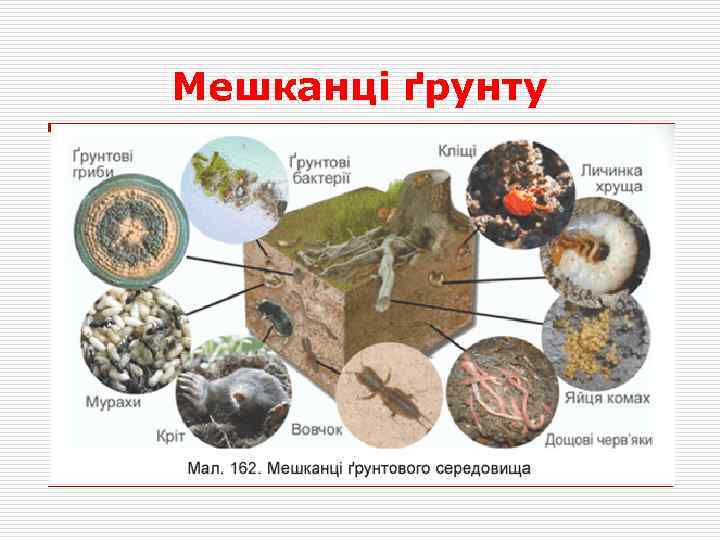 Мешканці ґрунту

Ґрунтові гриби

Ґрунтові бактерії

Кліщі

Личинка хруща

Мурахи

Кріт

Вовчок

Яйця комах

Дощові черв'яки

Мал. 162. Мешканці ґрунтового середовища